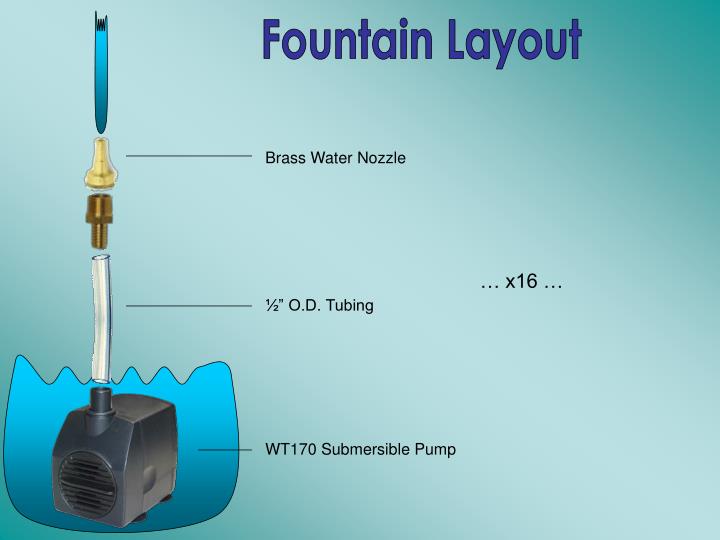 Fountain Layout

Brass Water Nozzle

… x16 …

½” O.D. Tubing

WT170 Submersible Pump